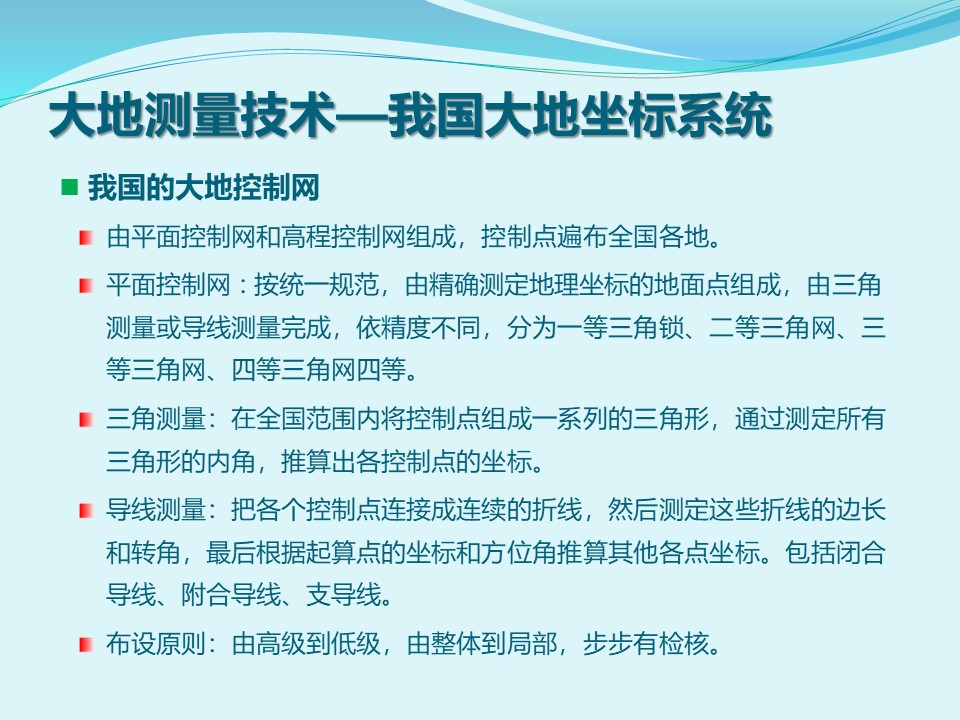 大地测量技术—我国大地坐标系统

我国的大地控制网

由平面控制网和高程控制网组成，控制点遍布全国各地。

平面控制网：按统一规范，由精确测定地理坐标的地面点组成，由三角测量或导线测量完成，依精度不同，分为一等三角锁、二等三角网、三等三角网、四等三角网四等。

三角测量：在全国范围内将控制点组成一系列的三角形，通过测定所有三角形的内角，推算出各控制点的坐标。

导线测量：把各个控制点连接成连续的折线，然后测定这些折线的边长和转角，最后根据起算点的坐标和方位角推算其他各点坐标。包括闭合导线、附合导线、支导线。

布设原则：由高级到低级，由整体到局部，步步有检核。